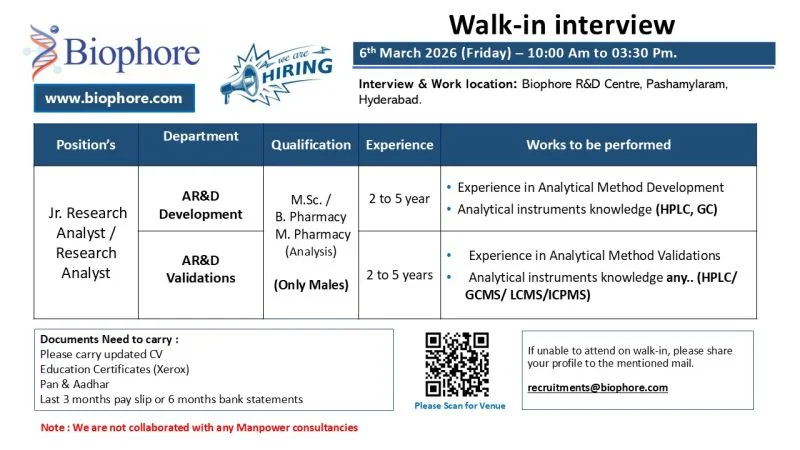 Biophore

www.biophore.com

we are HIRING

Walk-in interview

6$^{th}$ March 2026 (Friday) – 10:00 Am to 03:30 Pm.

Interview & Work location: Biophore R&D Centre, Pashamylaram, Hyderabad.

| Position's | Department | Qualification | Experience | Works to be performed |
|---|---|---|---|---|
| Jr. Research Analyst / Research Analyst | AR&D Development | M.Sc. / B. Pharmacy M. Pharmacy (Analysis) (Only Males) | 2 to 5 year | • Experience in Analytical Method Development • Analytical instruments knowledge (HPLC, GC) |
| | AR&D Validations | | 2 to 5 years | • Experience in Analytical Method Validations • Analytical instruments knowledge any.. (HPLC/ GCMS/ LCMS/ICPMS) |

Documents Need to carry :
Please carry updated CV
Education Certificates (Xerox)
Pan & Aadhar
Last 3 months pay slip or 6 months bank statements

Please Scan for Venue

If unable to attend on walk-in, please share your profile to the mentioned mail.

recruitments@biophore.com

Note : We are not collaborated with any Manpower consultancies